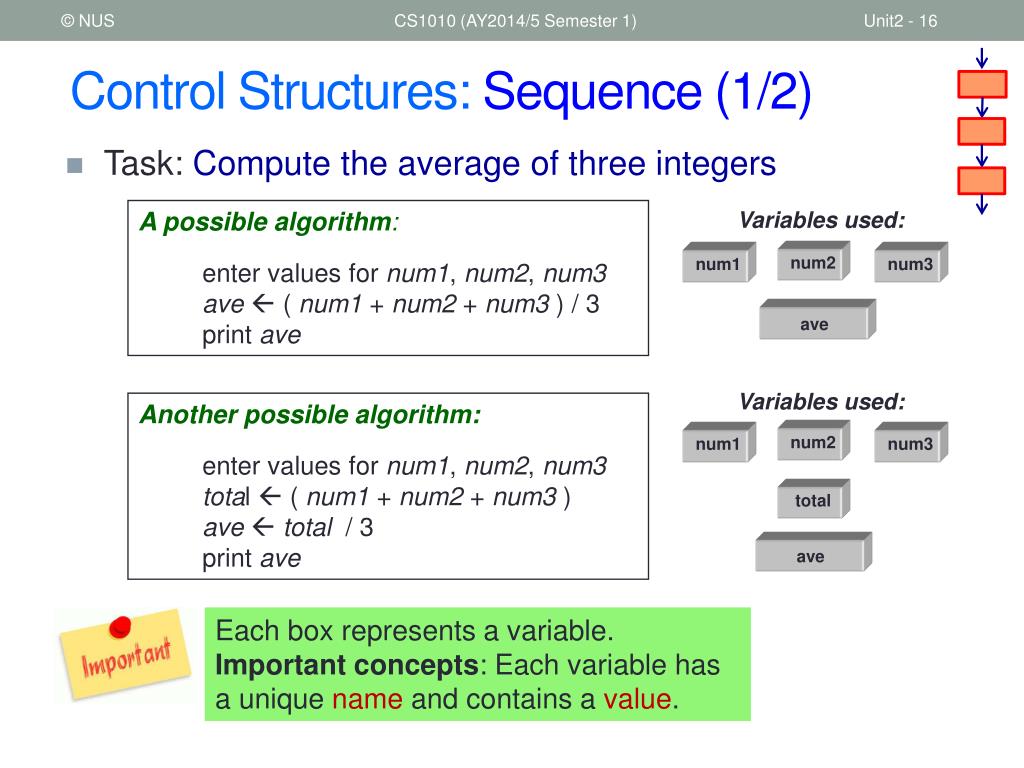 © NUS CS1010 (AY2014/5 Semester 1) Unit2 - 16

Control Structures: Sequence (1/2)

Task: Compute the average of three integers

A possible algorithm:

enter values for num1, num2, num3
ave ← ( num1 + num2 + num3 ) / 3
print ave

Variables used:

num1 num2 num3

ave

Another possible algorithm:

enter values for num1, num2, num3
total ← ( num1 + num2 + num3 )
ave ← total / 3
print ave

Variables used:

num1 num2 num3

total

ave

Important

Each box represents a variable.
Important concepts: Each variable has a unique name and contains a value.